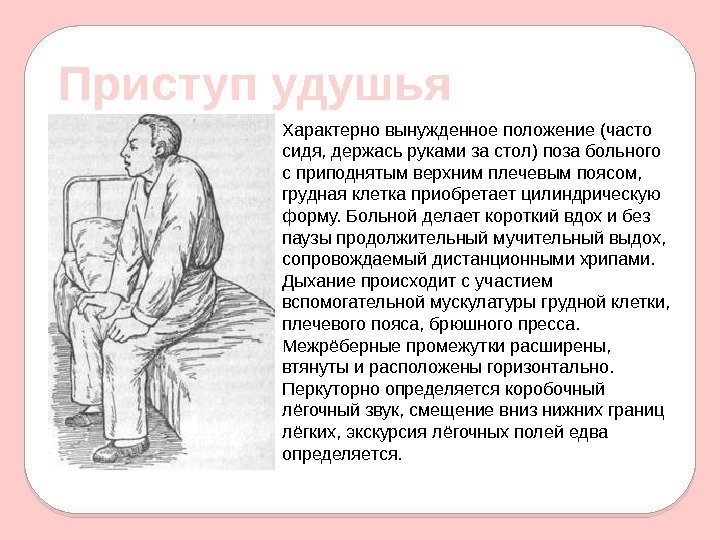 Приступ удушья

Характерно вынужденное положение (часто сидя, держась руками за стол) поза больного с приподнятым верхним плечевым поясом, грудная клетка приобретает цилиндрическую форму. Больной делает короткий вдох и без паузы продолжительный мучительный выдох, сопровождаемый дистанционными хрипами. Дыхание происходит с участием вспомогательной мускулатуры грудной клетки, плечевого пояса, брюшного пресса. Межрёберные промежутки расширены, втянуты и расположены горизонтально. Перкуторно определяется коробочный лёгочный звук, смещение вниз нижних границ лёгких, экскурсия лёгочных полей едва определяется.